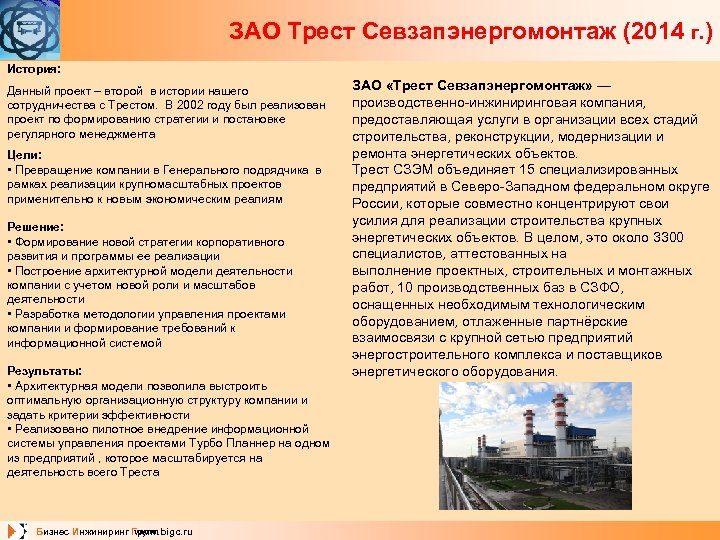 ЗАО Трест Севзапэнергомонтаж (2014 г.)

История:
Данный проект – второй в истории нашего сотрудничества с Трестом. В 2002 году был реализован проект по формированию стратегии и постановке регулярного менеджмента

Цели:
▪ Превращение компании в Генерального подрядчика в рамках реализации крупномасштабных проектов применительно к новым экономическим реалиям

Решение:
▪ Формирование новой стратегии корпоративного развития и программы ее реализации
▪ Построение архитектурной модели деятельности компании с учетом новой роли и масштабов деятельности
▪ Разработка методологии управления проектами компании и формирование требований к информационной системой

Результаты:
▪ Архитектурная модели позволила выстроить оптимальную организационную структуру компании и задать критерии эффективности
▪ Реализовано пилотное внедрение информационной системы управления проектами Турбо Планнер на одном из предприятий , которое масштабируется на деятельность всего Треста

ЗАО «Трест Севзапэнергомонтаж» — производственно-инжиниринговая компания, предоставляющая услуги в организации всех стадий строительства, реконструкции, модернизации и ремонта энергетических объектов.
Трест СЗЭМ объединяет 15 специализированных предприятий в Северо-Западном федеральном округе России, которые совместно концентрируют свои усилия для реализации строительства крупных энергетических объектов. В целом, это около 3300 специалистов, аттестованных на выполнение проектных, строительных и монтажных работ, 10 производственных баз в СЗФО, оснащенных необходимым технологическим оборудованием, отлаженные партнёрские взаимосвязи с крупной сетью предприятий энергостроительного комплекса и поставщиков энергетического оборудования.

Бизнес Инжиниринг Групп www.bigc.ru